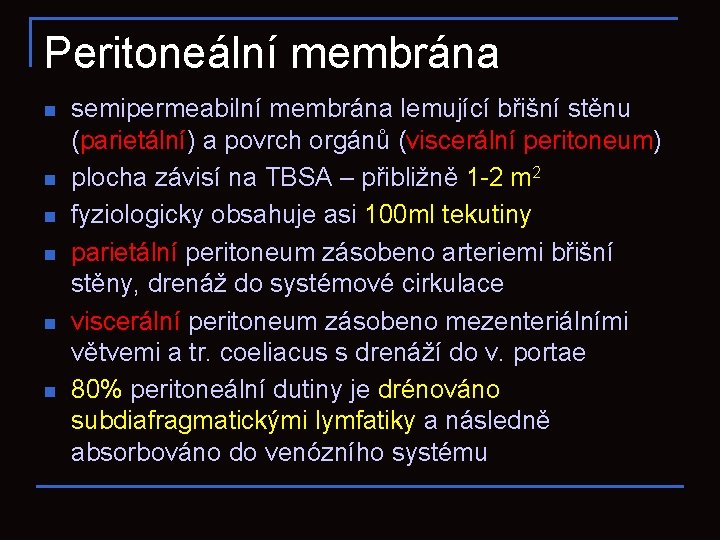 Peritoneální membrána

- semipermeabilní membrána lemující břišní stěnu (parietální) a povrch orgánů (viscerální peritoneum)
- plocha závisí na TBSA – přibližně 1-2 $m^2$
- fyziologicky obsahuje asi 100ml tekutiny
- parietální peritoneum zásobeno arteriemi břišní stěny, drenáž do systémové cirkulace
- viscerální peritoneum zásobeno mezenteriálními větvemi a tr. coeliacus s drenáží do v. portae
- 80% peritoneální dutiny je drénováno subdiafragmatickými lymfatiky a následně absorbováno do venózního systému